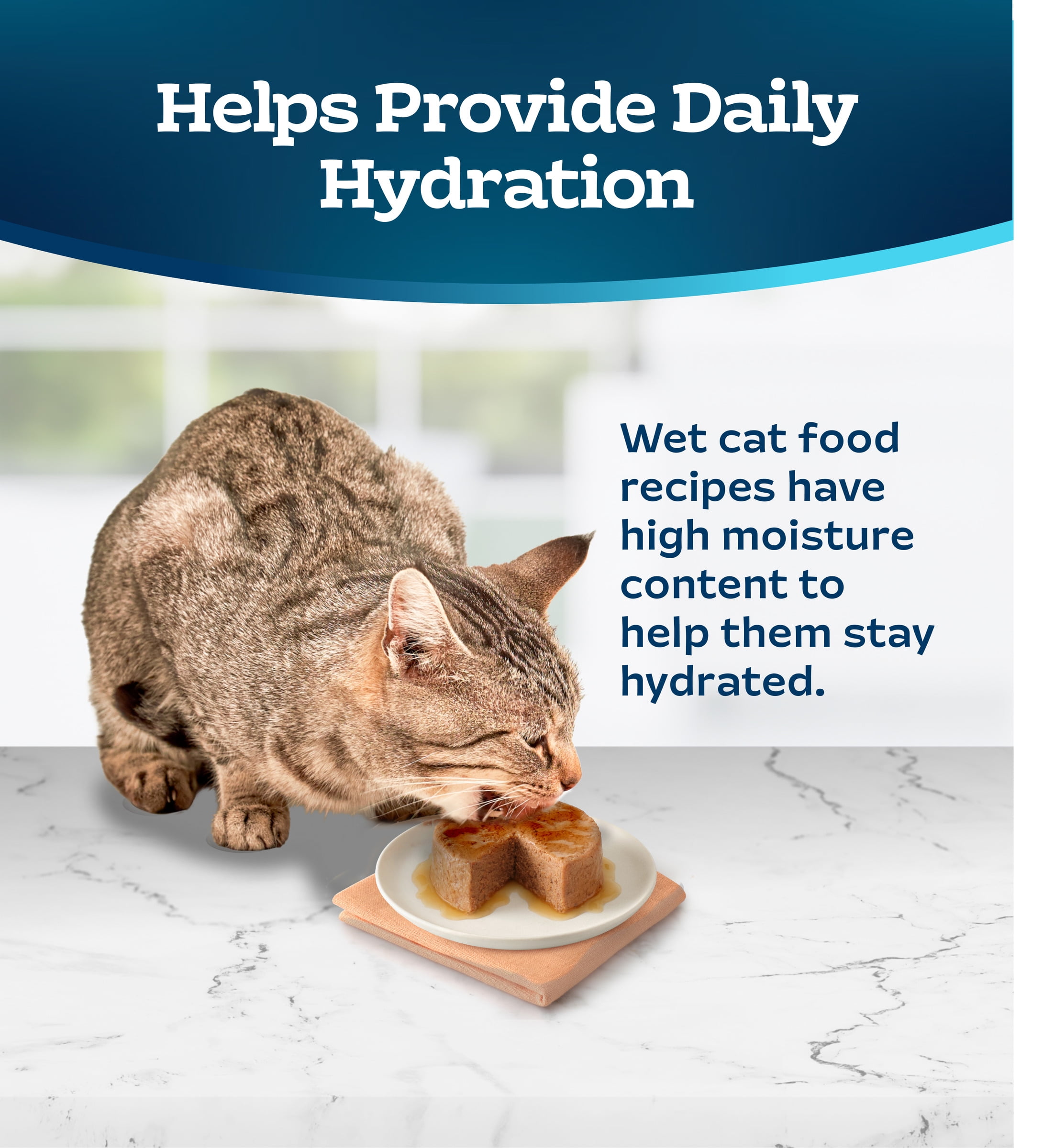 Helps Provide Daily Hydration

Wet cat food recipes have high moisture content to help them stay hydrated.